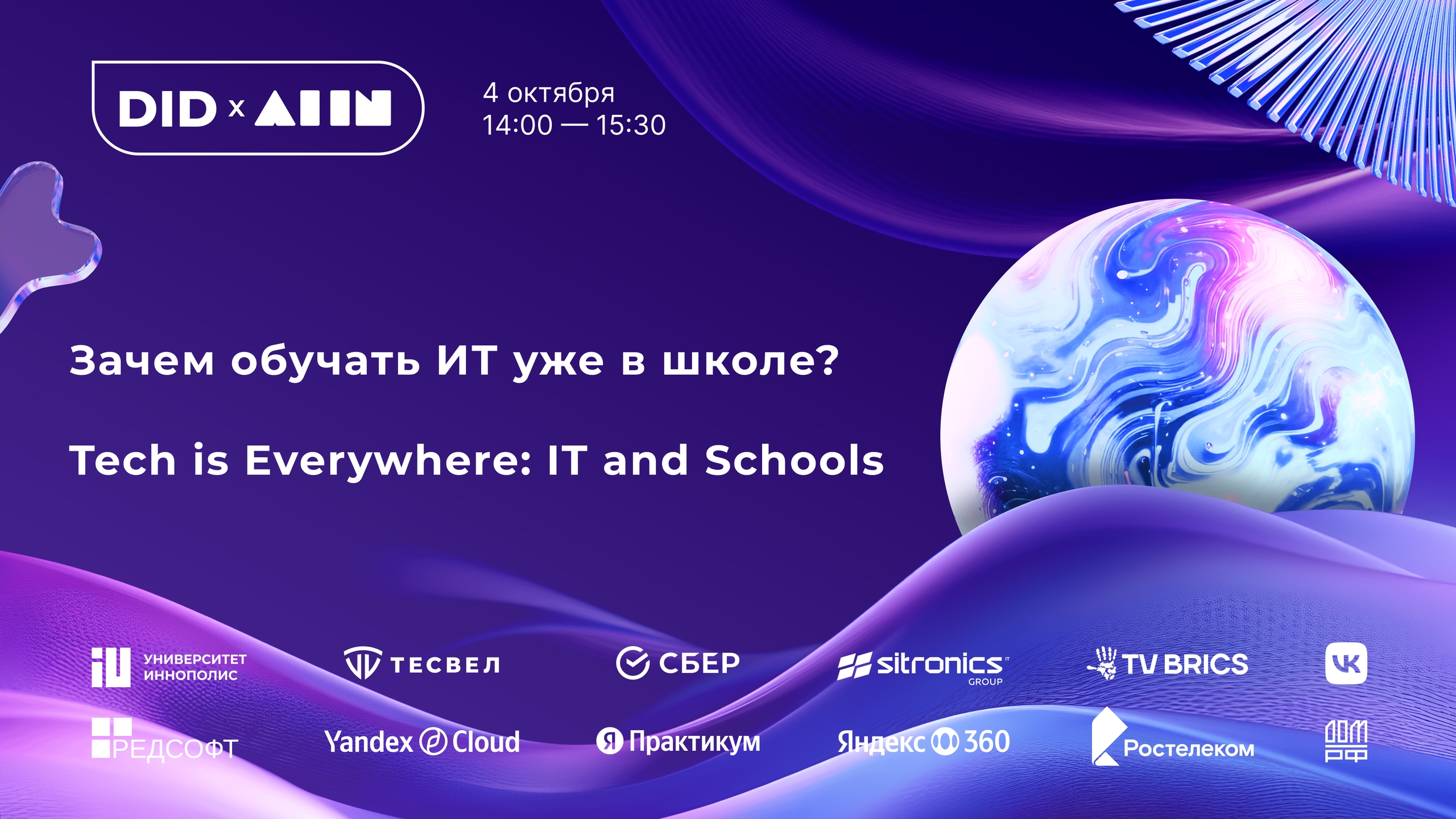 DID x AIIN

4 октября
14:00 — 15:30

Зачем обучать ИТ уже в школе?

Tech is Everywhere: IT and Schools

УНИВЕРСИТЕТ ИННОПОЛИС

ТЕСВЕЛ

СБЕР

sitronics GROUP

TV BRICS

VK

РЕДСОФТ

Yandex Cloud

Я Практикум

Яндекс 360

Ростелеком

ДОМ РФ